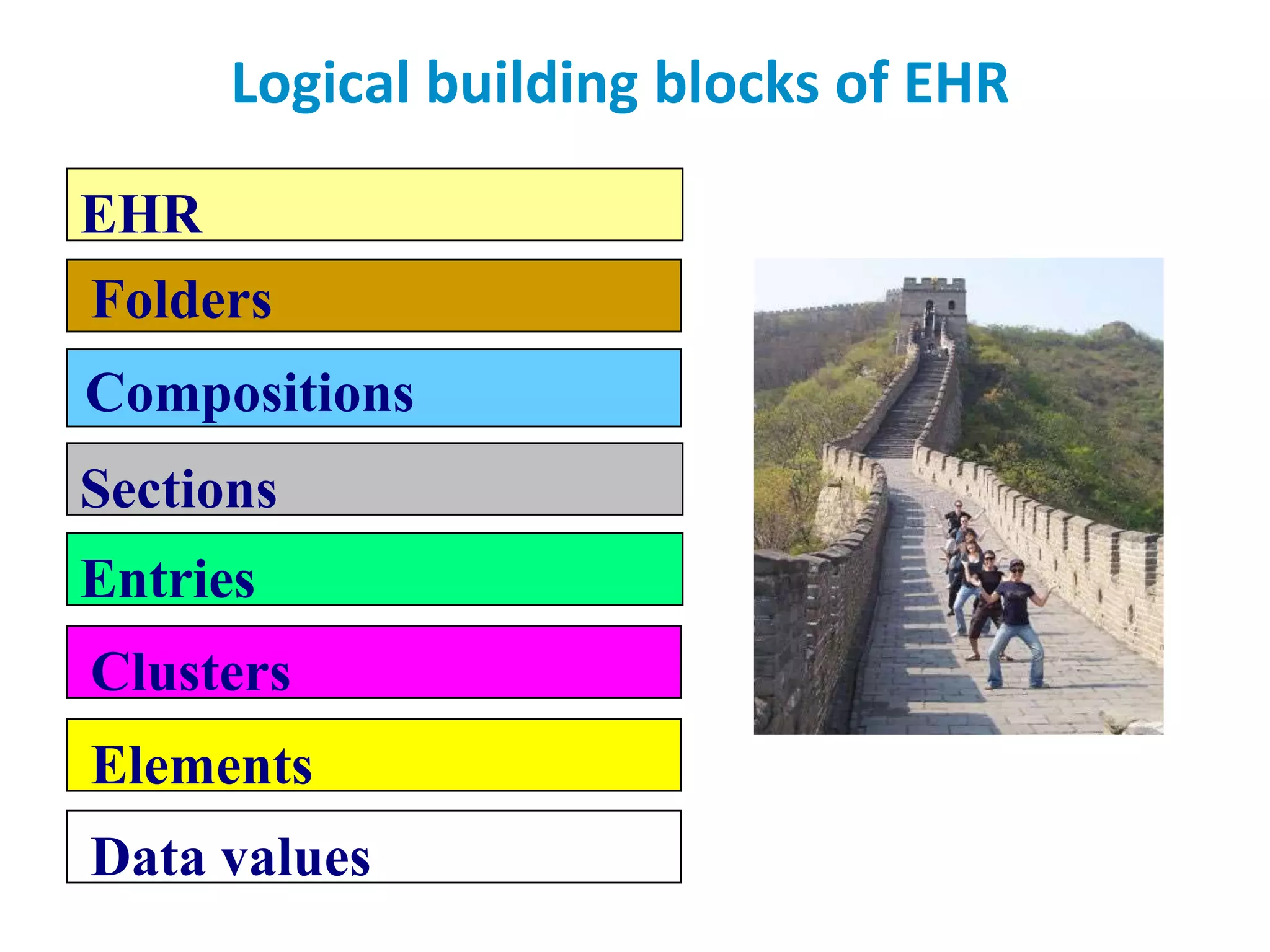 Logical building blocks of EHR

EHR

Folders

Compositions

Sections

Entries

Clusters

Elements

Data values